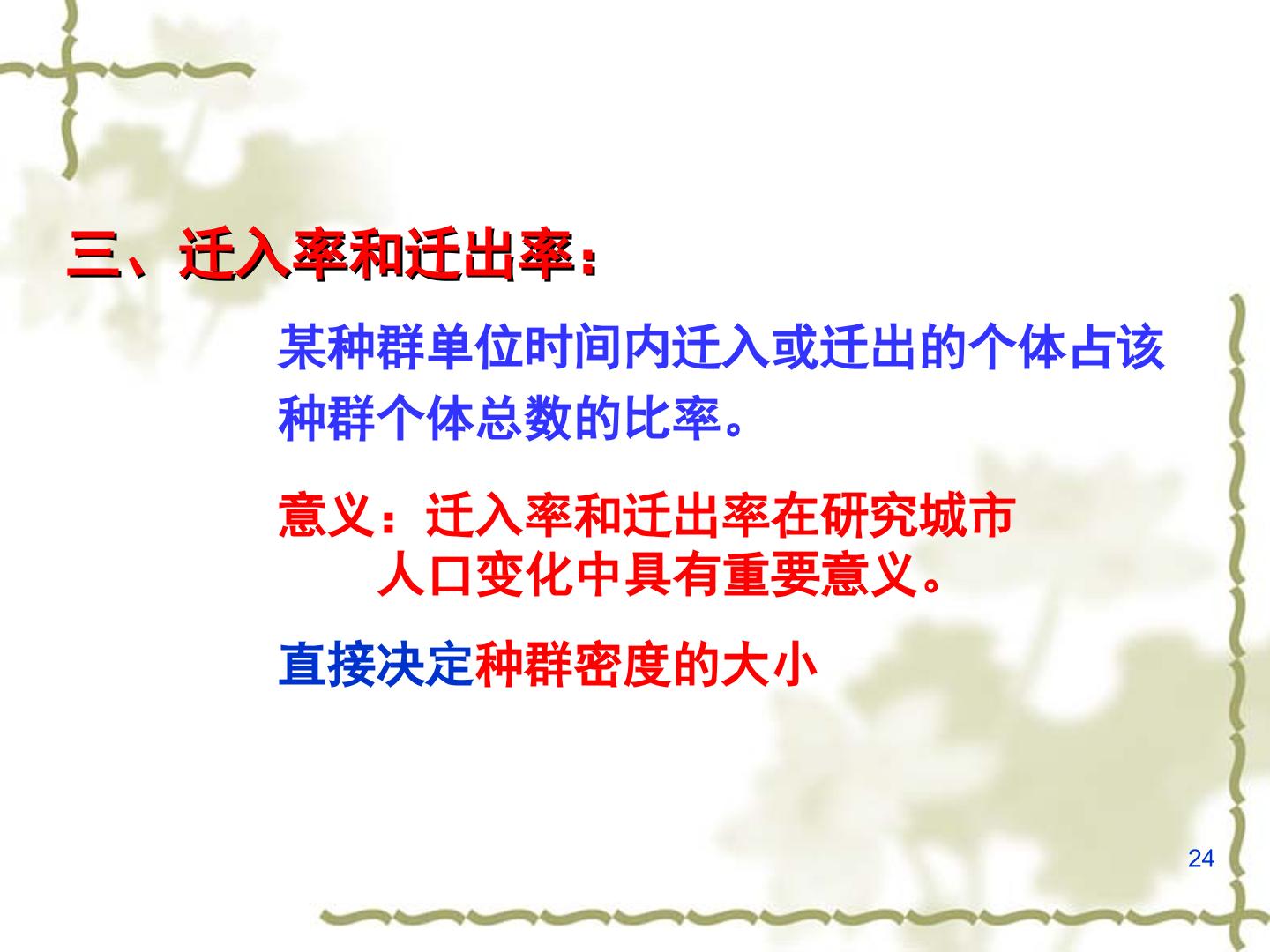 三、迁入率和迁出率：

某种群单位时间内迁入或迁出的个体占该种群个体总数的比率。

意义：迁入率和迁出率在研究城市人口变化中具有重要意义。

直接决定种群密度的大小

24